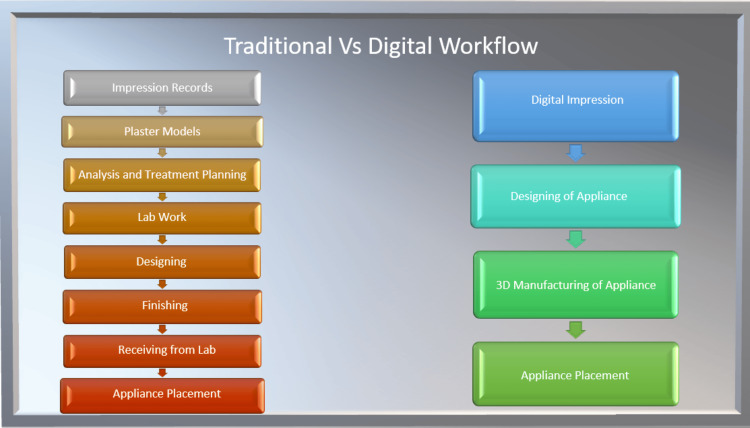 Traditional Vs Digital Workflow

Impression Records

Plaster Models

Analysis and Treatment Planning

Lab Work

Designing

Finishing

Receiving from Lab

Appliance Placement

Digital Impression

Designing of Appliance

3D Manufacturing of Appliance

Appliance Placement